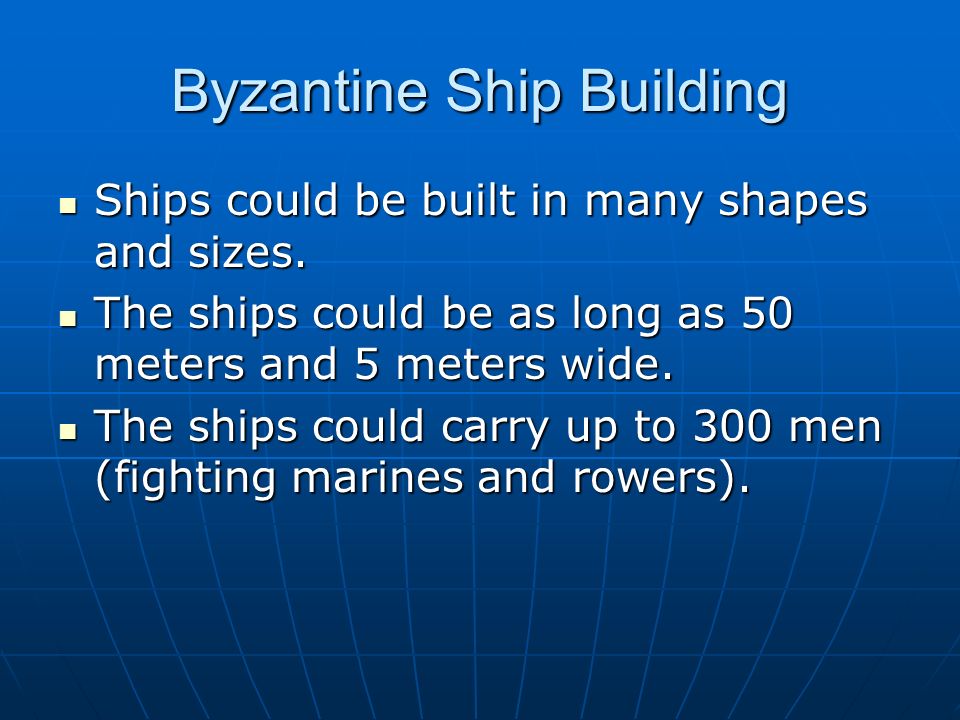 Byzantine Ship Building

- Ships could be built in many shapes and sizes.
- The ships could be as long as 50 meters and 5 meters wide.
- The ships could carry up to 300 men (fighting marines and rowers).